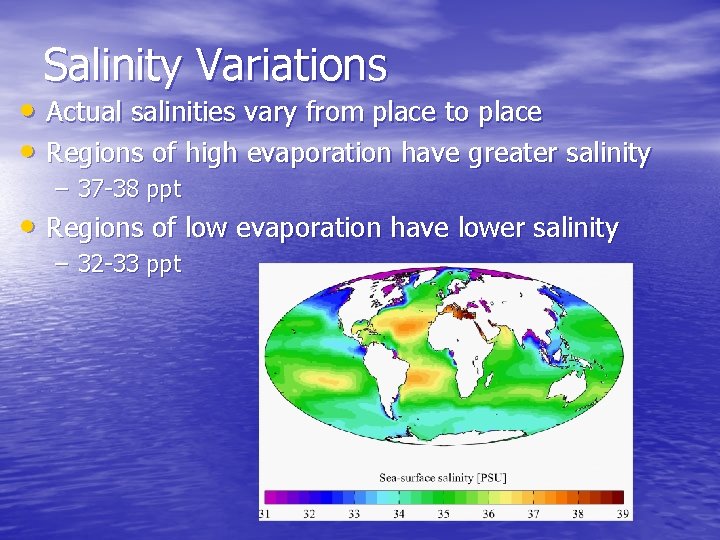 Salinity Variations

• Actual salinities vary from place to place
• Regions of high evaporation have greater salinity
– 37-38 ppt
• Regions of low evaporation have lower salinity
– 32-33 ppt

Sea-surface salinity [PSU]

31 32 33 34 35 36 37 38 39